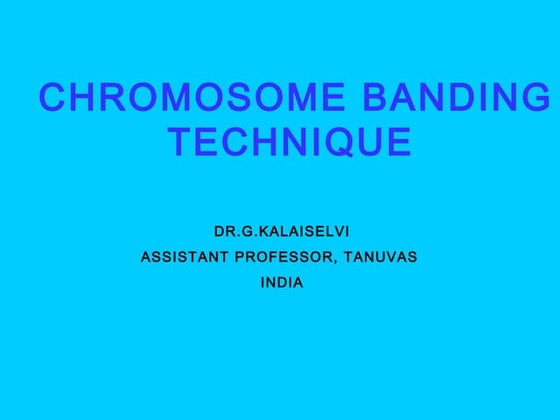 CHROMOSOME BANDING TECHNIQUE

DR.G.KALAISELVI
ASSISTANT PROFESSOR, TANUVAS
INDIA